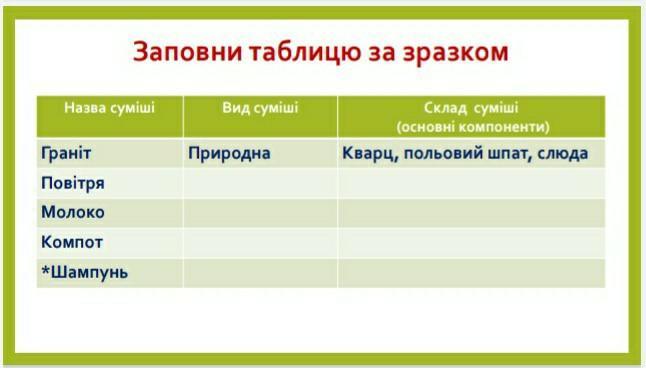 Заповни таблицю за зразком

| Назва суміші | Вид суміші | Склад суміші (основні компоненти) |
|---|---|---|
| Граніт | Природна | Кварц, польовий шпат, слюда |
| Повітря | | |
| Молоко | | |
| Компот | | |
| *Шампунь | | |